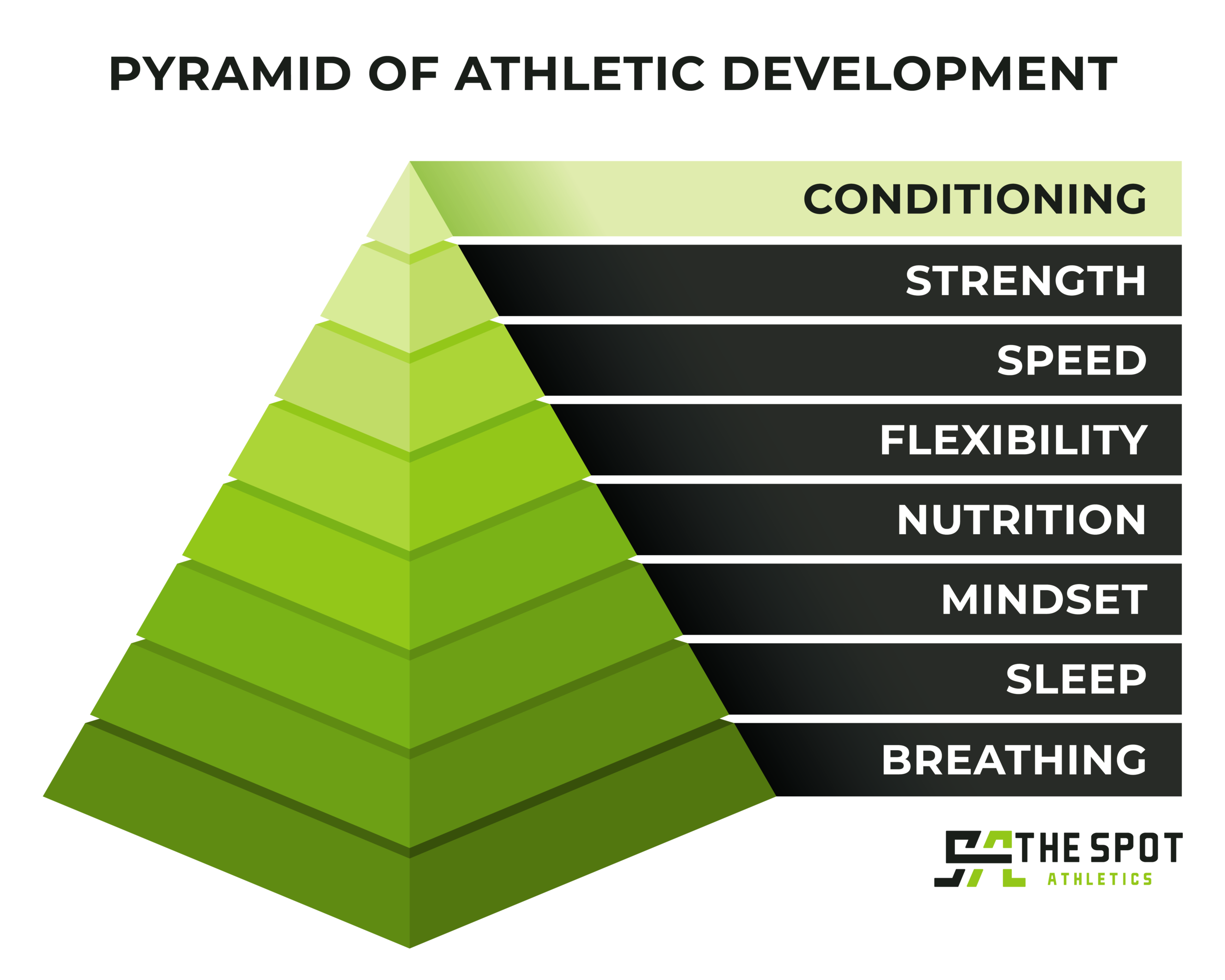 PYRAMID OF ATHLETIC DEVELOPMENT

CONDITIONING

STRENGTH

SPEED

FLEXIBILITY

NUTRITION

MINDSET

SLEEP

BREATHING

THE SPOT
ATHLETICS